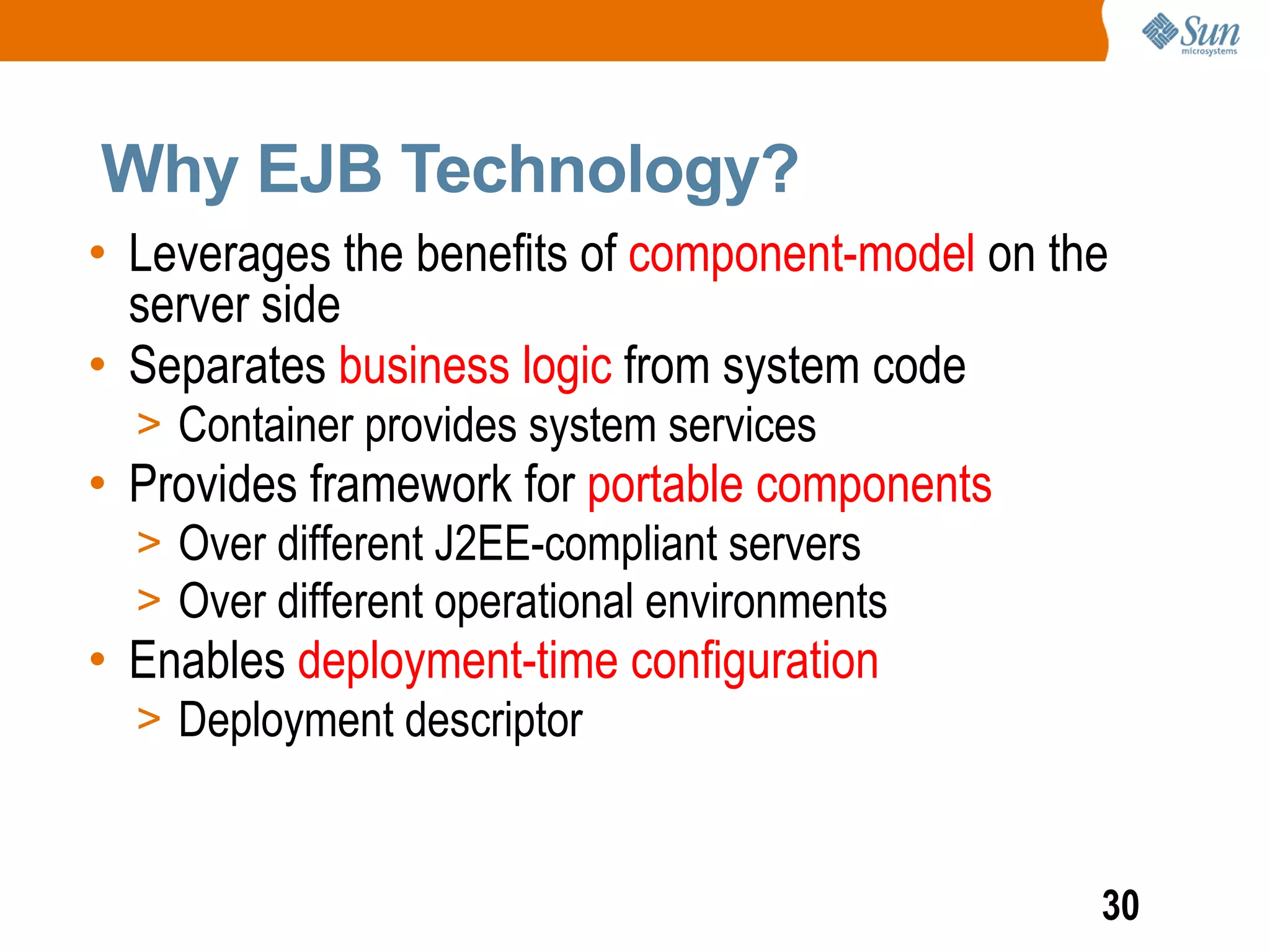 Sun microsystems

Why EJB Technology?

• Leverages the benefits of component-model on the server side
• Separates business logic from system code
> Container provides system services
• Provides framework for portable components
> Over different J2EE-compliant servers
> Over different operational environments
• Enables deployment-time configuration
> Deployment descriptor

30